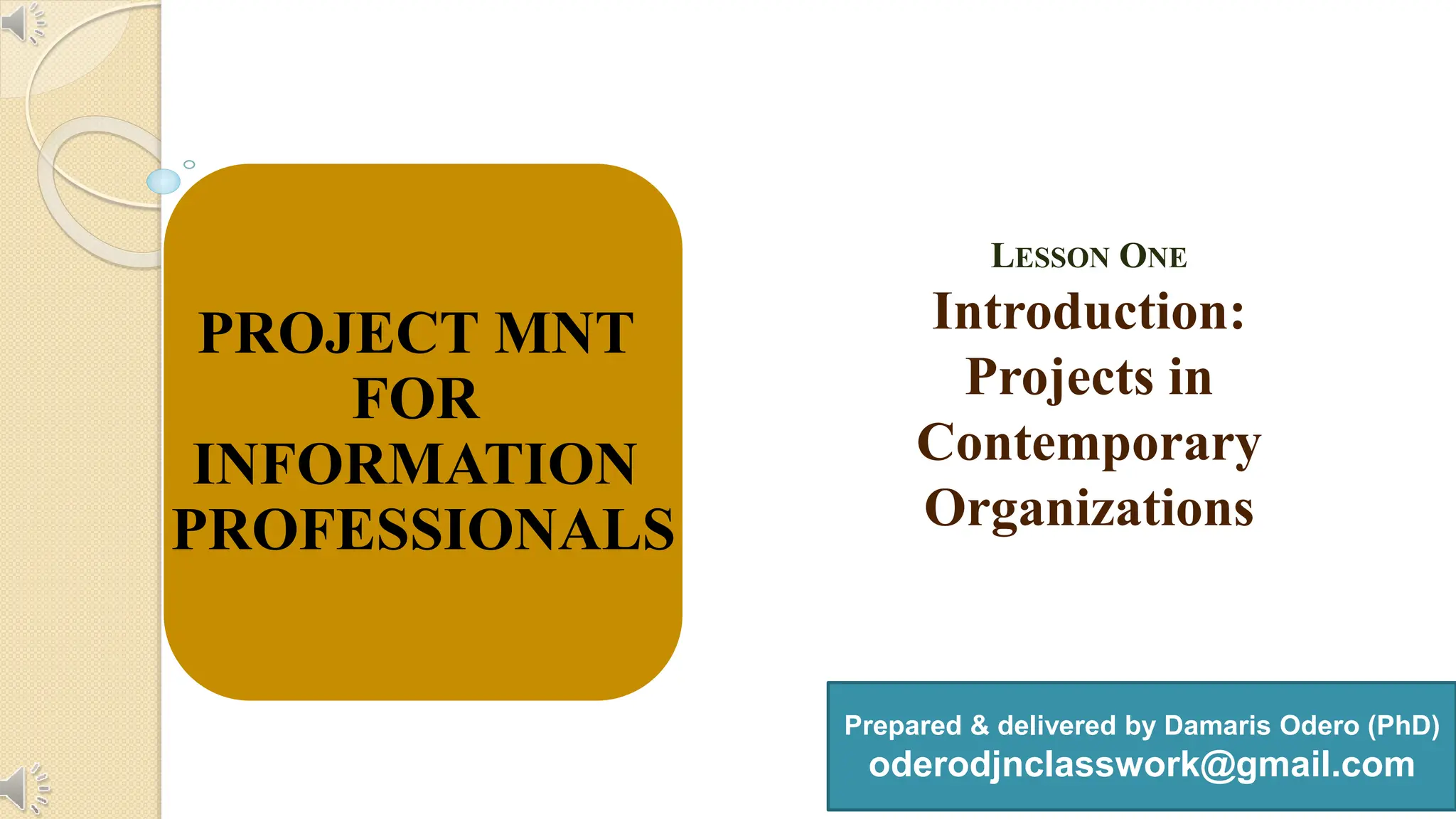 PROJECT MNT FOR INFORMATION PROFESSIONALS

LESSON ONE

Introduction: Projects in Contemporary Organizations

Prepared & delivered by Damaris Odero (PhD)
oderodjnclasswork@gmail.com